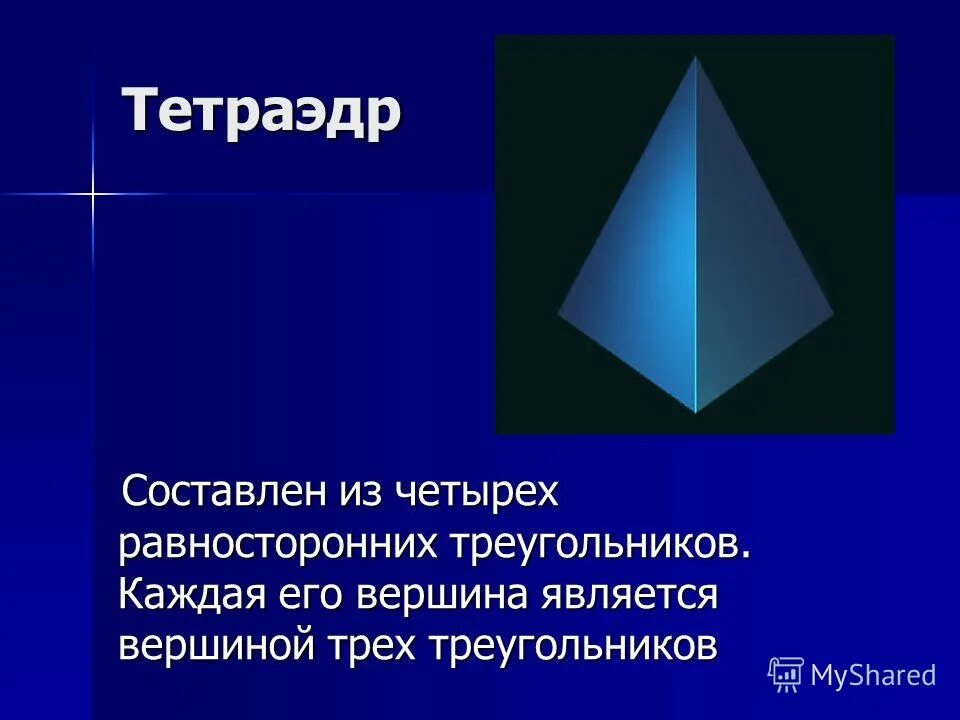 Тетраэдр

Составлен из четырех равносторонних треугольников. Каждая его вершина является вершиной трех треугольников

MyShared